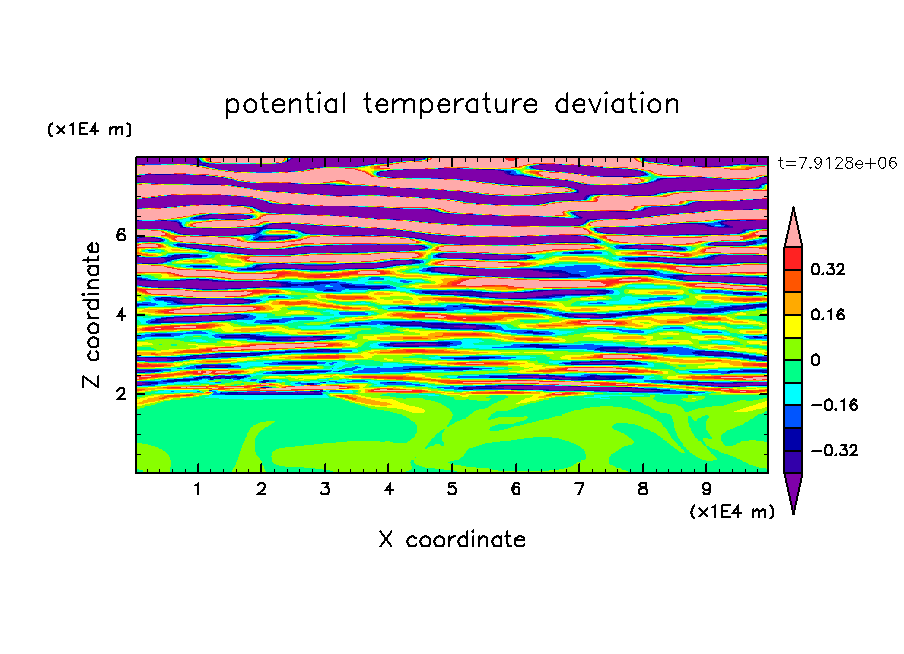 potential temperature deviation

(x1E4 m)

t=7.9128e+06

Z coordinate

6
4
2

0.32
0.16
0
−0.16
−0.32

1 2 3 4 5 6 7 8 9

(x1E4 m)

X coordinate